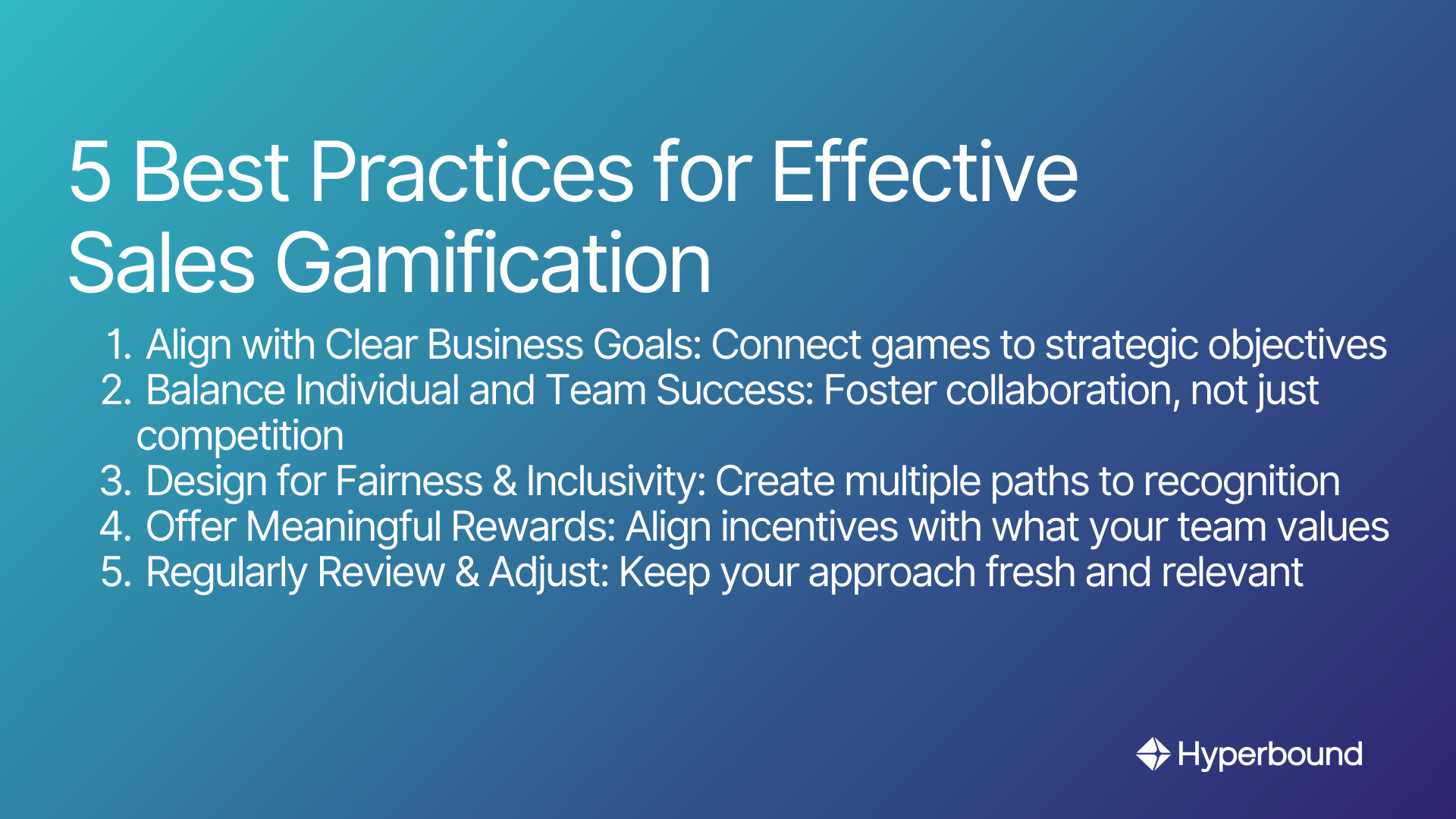 5 Best Practices for Effective Sales Gamification

1. Align with Clear Business Goals: Connect games to strategic objectives
2. Balance Individual and Team Success: Foster collaboration, not just competition
3. Design for Fairness & Inclusivity: Create multiple paths to recognition
4. Offer Meaningful Rewards: Align incentives with what your team values
5. Regularly Review & Adjust: Keep your approach fresh and relevant

Hyperbound